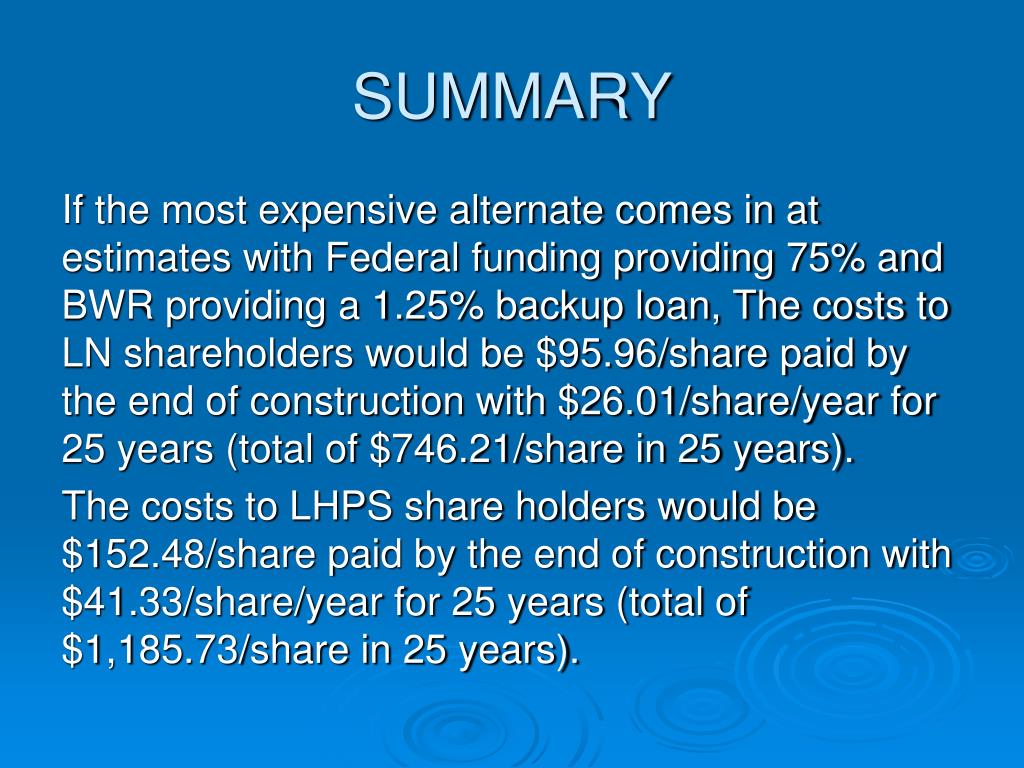 SUMMARY

If the most expensive alternate comes in at estimates with Federal funding providing 75% and BWR providing a 1.25% backup loan, The costs to LN shareholders would be \$95.96/share paid by the end of construction with \$26.01/share/year for 25 years (total of \$746.21/share in 25 years).

The costs to LHPS share holders would be \$152.48/share paid by the end of construction with \$41.33/share/year for 25 years (total of \$1,185.73/share in 25 years).